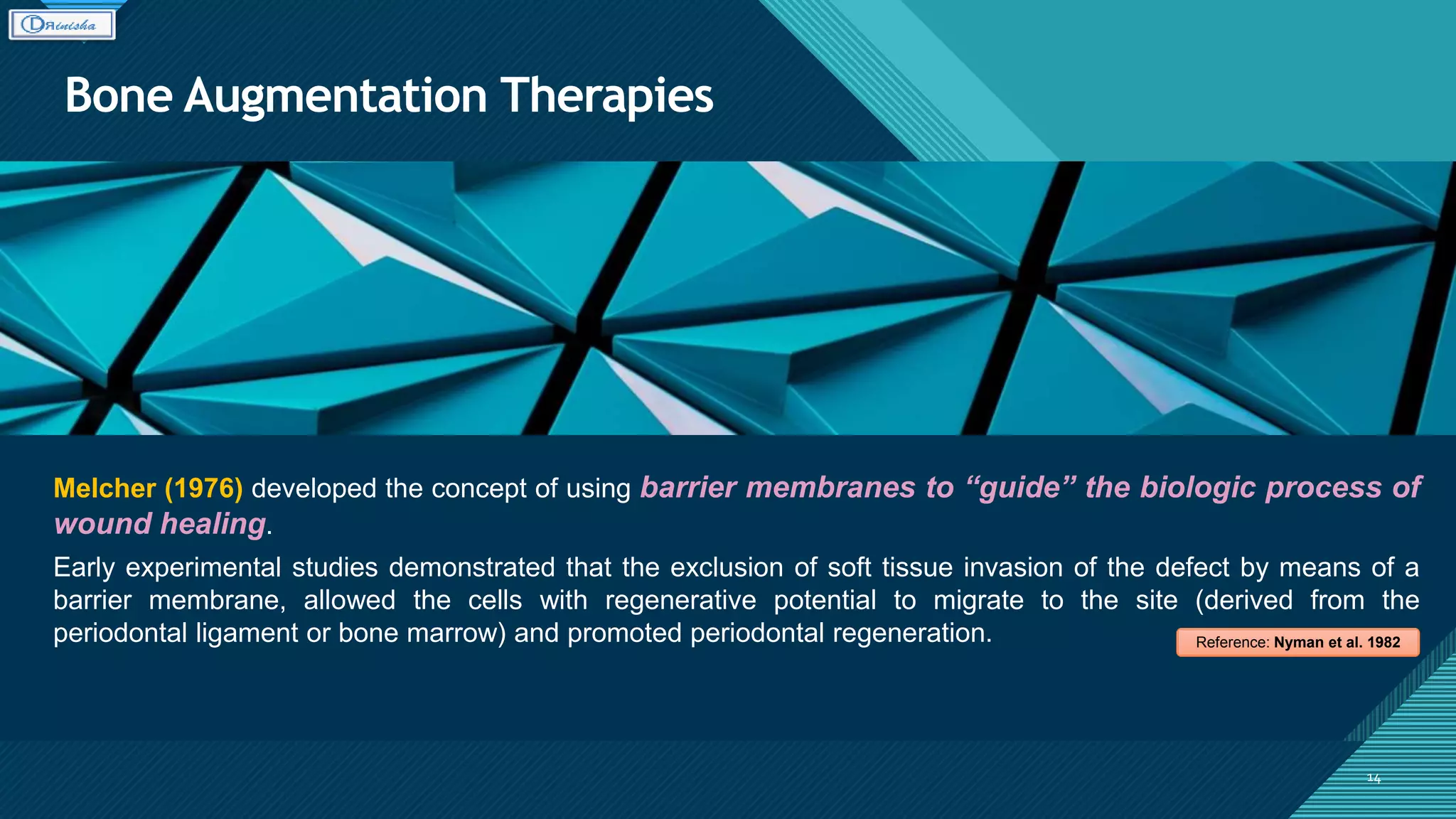 DRinisha

Bone Augmentation Therapies

Melcher (1976) developed the concept of using barrier membranes to “guide” the biologic process of wound healing.

Early experimental studies demonstrated that the exclusion of soft tissue invasion of the defect by means of a barrier membrane, allowed the cells with regenerative potential to migrate to the site (derived from the periodontal ligament or bone marrow) and promoted periodontal regeneration.

Reference: Nyman et al. 1982

14